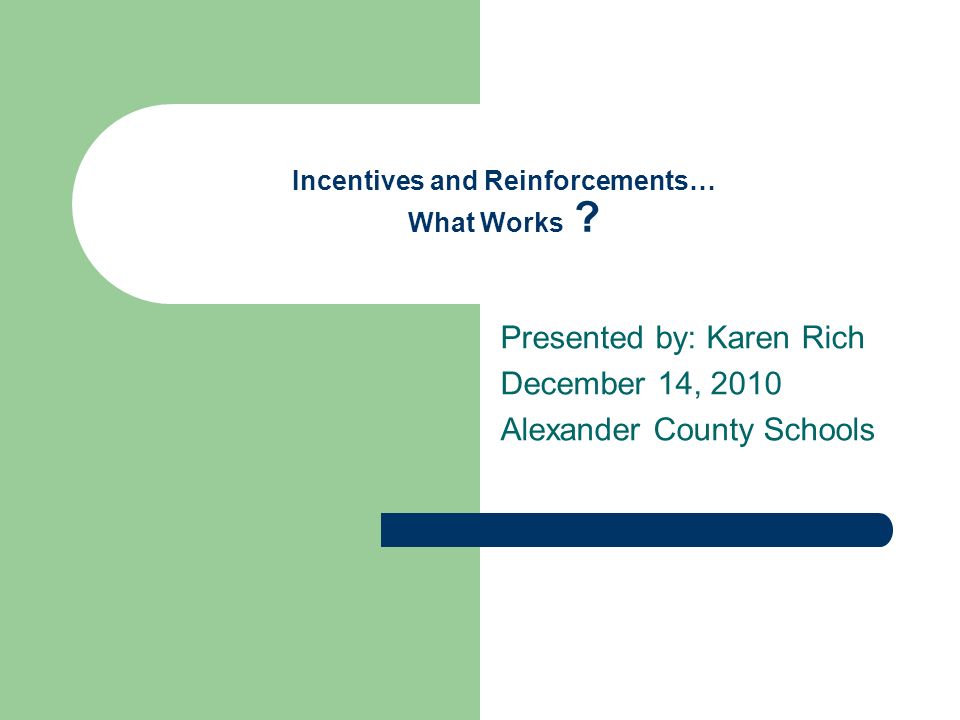 Incentives and Reinforcements…
What Works ?

Presented by: Karen Rich
December 14, 2010
Alexander County Schools